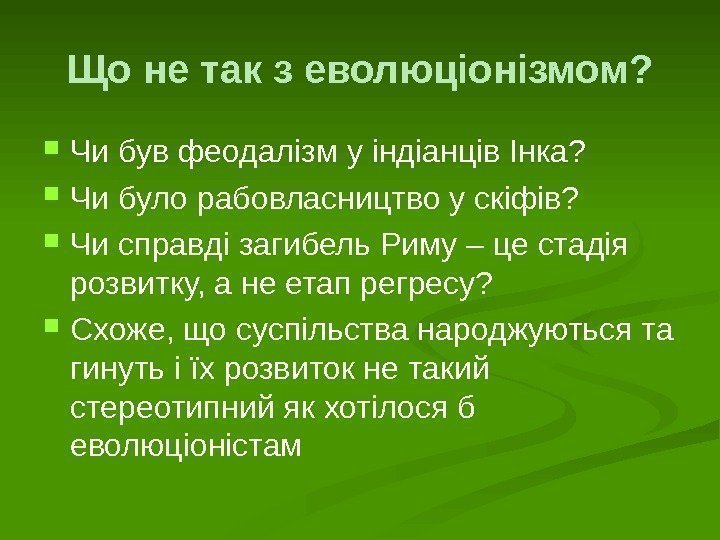 Що не так з еволюціонізмом?

Чи був феодалізм у індіанців Інка?

Чи було рабовласництво у скіфів?

Чи справді загибель Риму – це стадія розвитку, а не етап регресу?

Схоже, що суспільства народжуються та гинуть і їх розвиток не такий стереотипний як хотілося б еволюціоністам